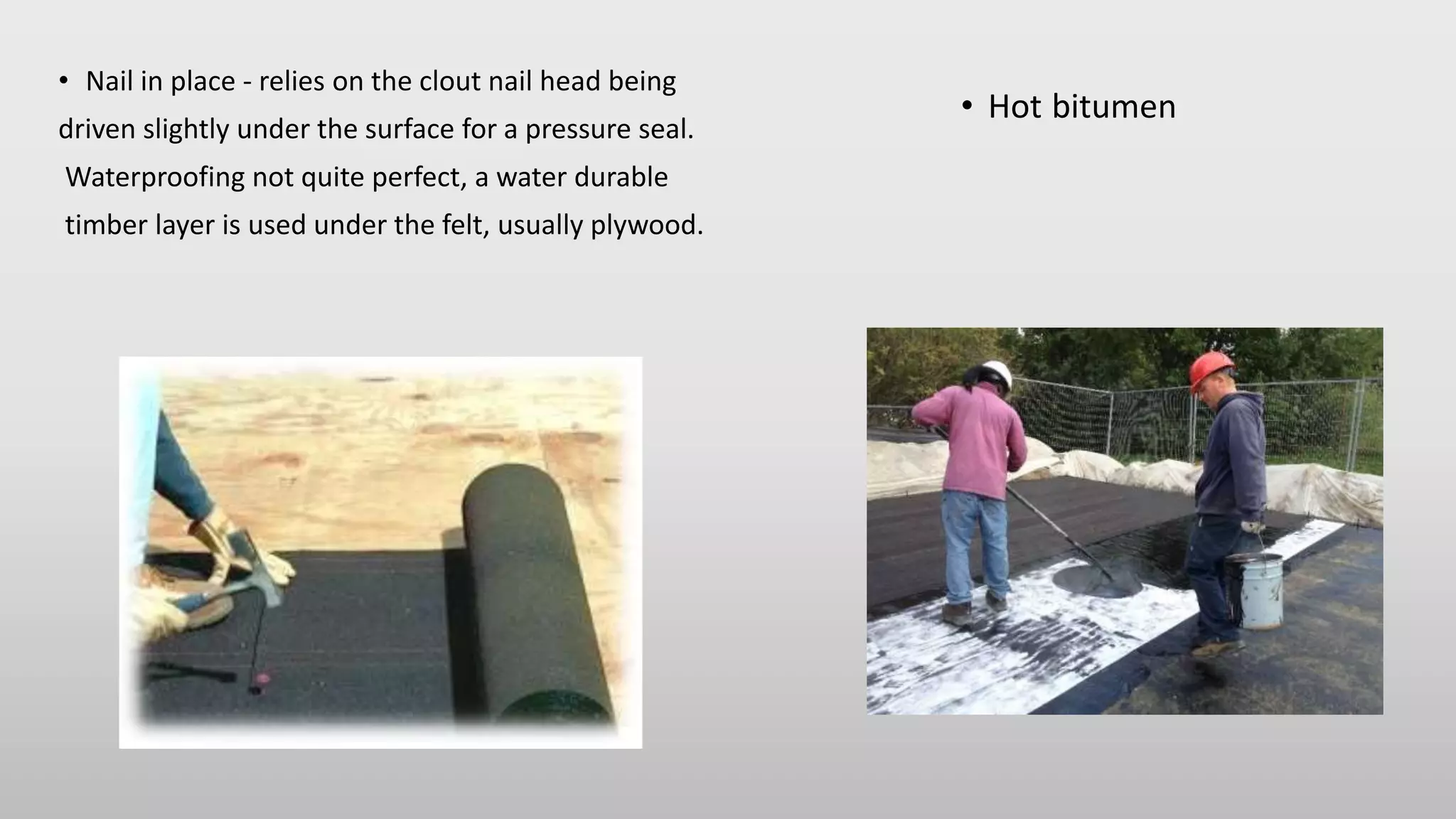 • Nail in place - relies on the clout nail head being driven slightly under the surface for a pressure seal. Waterproofing not quite perfect, a water durable timber layer is used under the felt, usually plywood.

• Hot bitumen